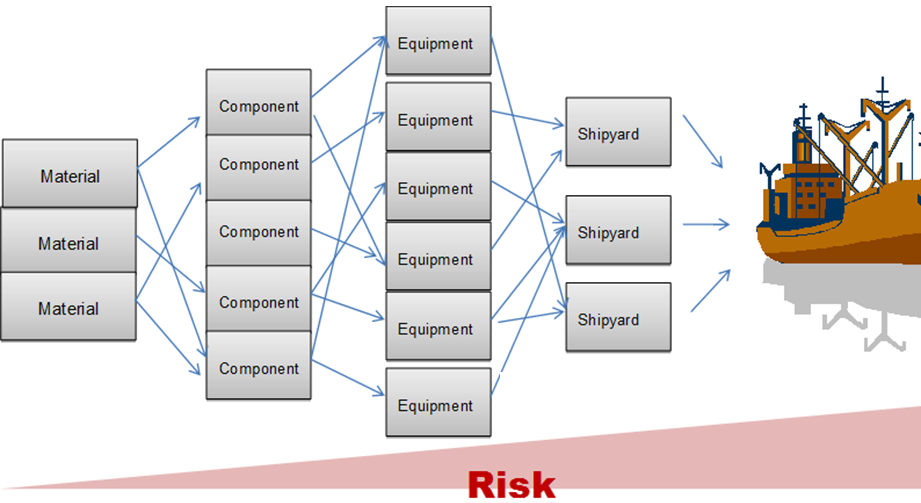 Material
Material
Material

Component
Component
Component
Component
Component

Equipment
Equipment
Equipment
Equipment
Equipment
Equipment

Shipyard
Shipyard
Shipyard

Risk